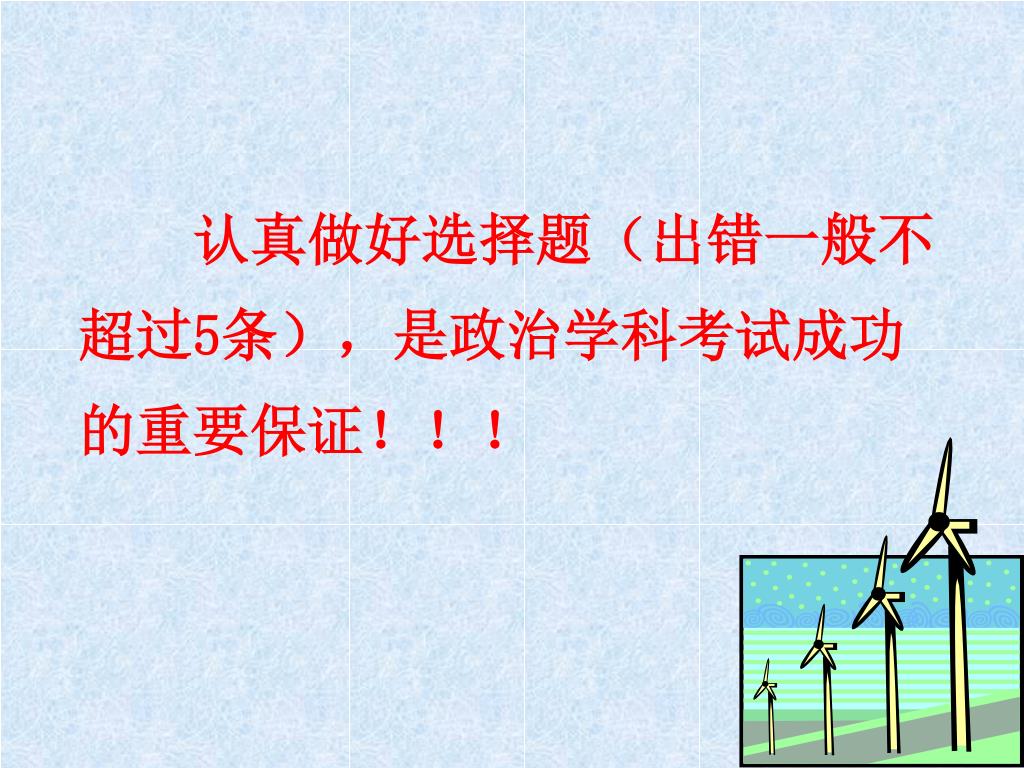 认真做好选择题（出错一般不超过5条），是政治学科考试成功的重要保证！！！